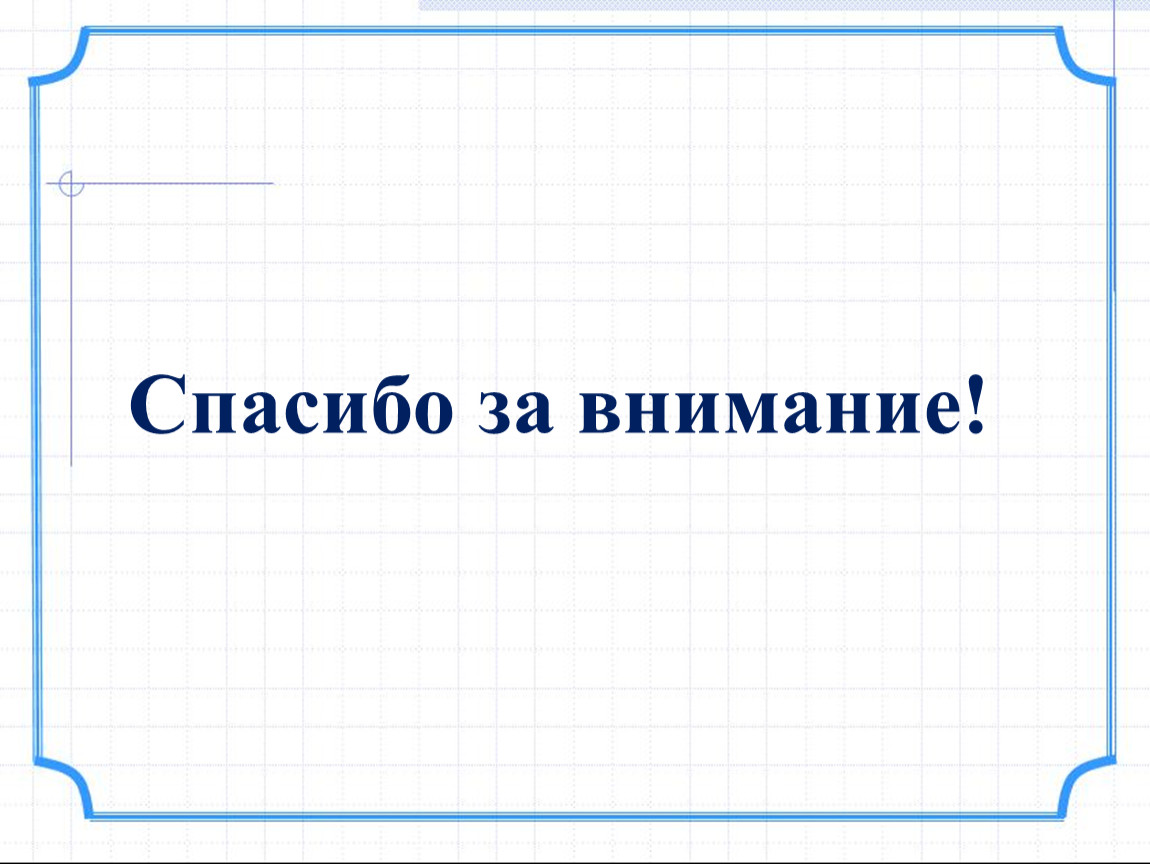 Спасибо за внимание!